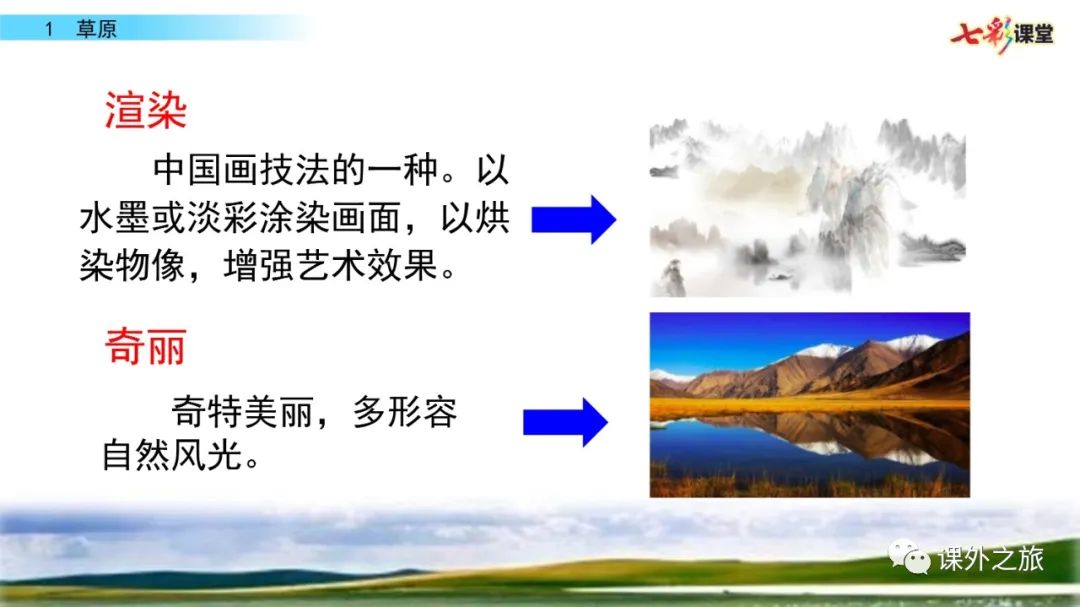 1 草原

七彩课堂

渲染

中国画技法的一种。以水墨或淡彩涂染画面，以烘染物像，增强艺术效果。

奇丽

奇特美丽，多形容自然风光。

课外之旅